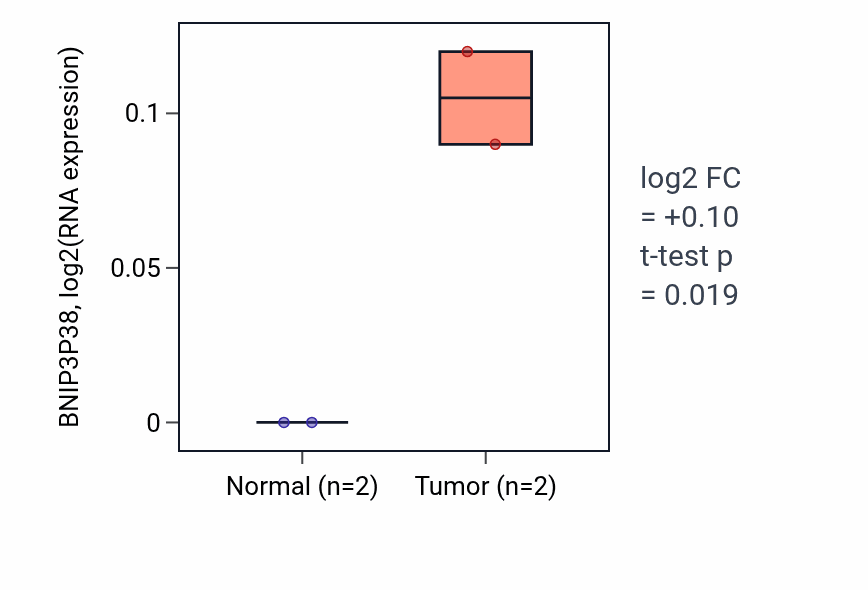 BNIP3P38, log2(RNA expression)

0.1
0.05
0

Normal (n=2)
Tumor (n=2)

log2 FC
= +0.10
t-test p
= 0.019